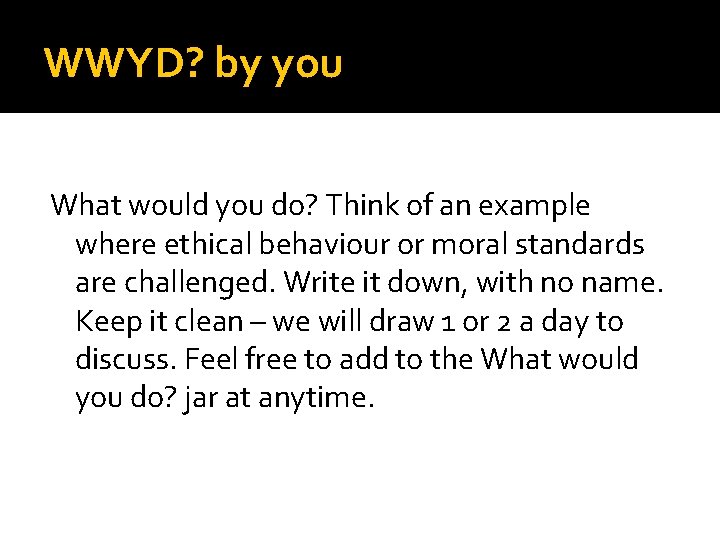 WWYD? by you

What would you do? Think of an example where ethical behaviour or moral standards are challenged. Write it down, with no name. Keep it clean – we will draw 1 or 2 a day to discuss. Feel free to add to the What would you do? jar at anytime.